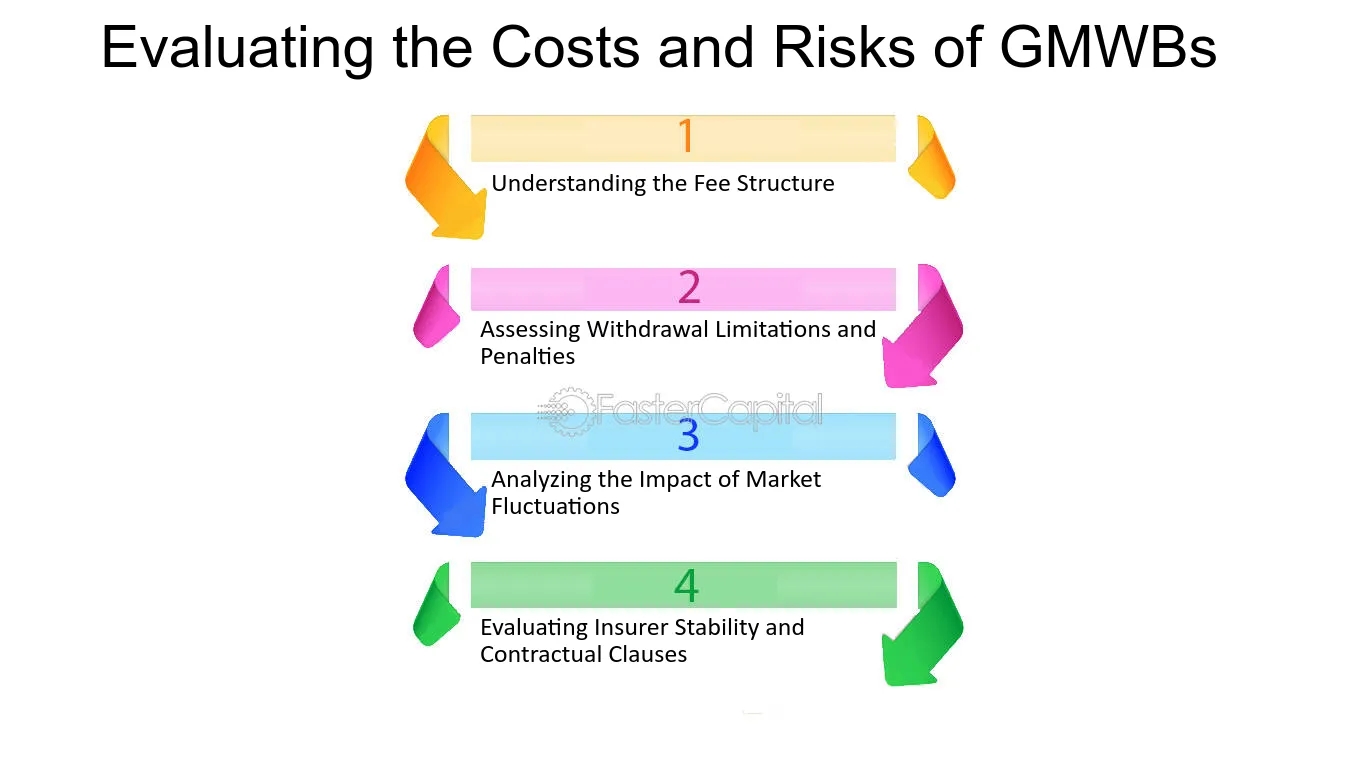 Evaluating the Costs and Risks of GMWBs

1

Understanding the Fee Structure

2

Assessing Withdrawal Limitations and Penalties

FasterCapital

3

Analyzing the Impact of Market Fluctuations

4

Evaluating Insurer Stability and Contractual Clauses